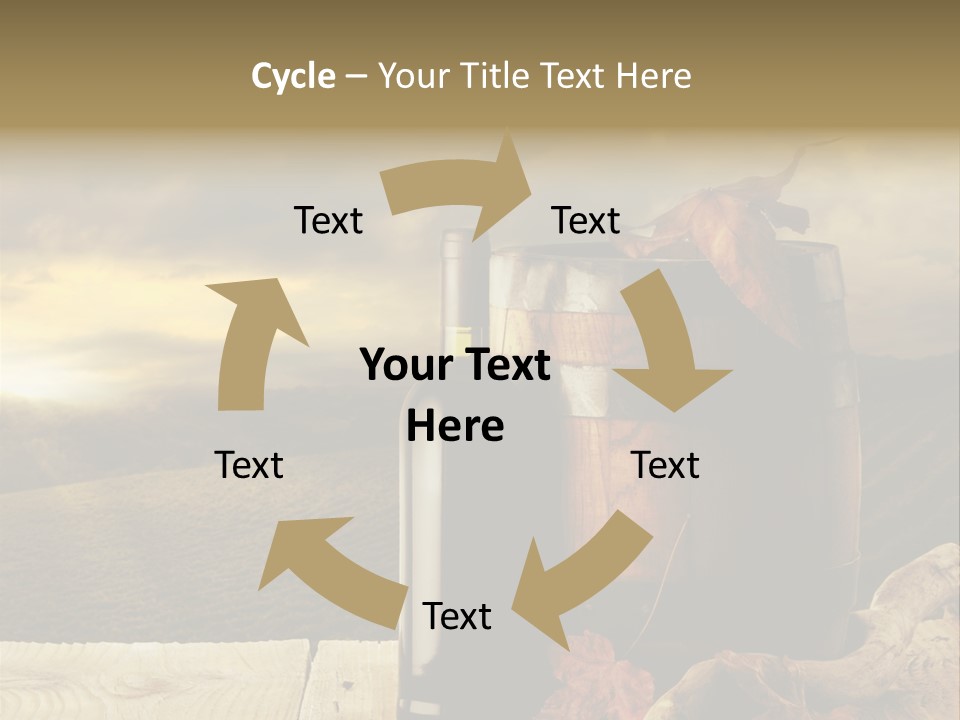 Cycle – Your Title Text Here

Text

Text

Your Text Here

Text

Text

Text